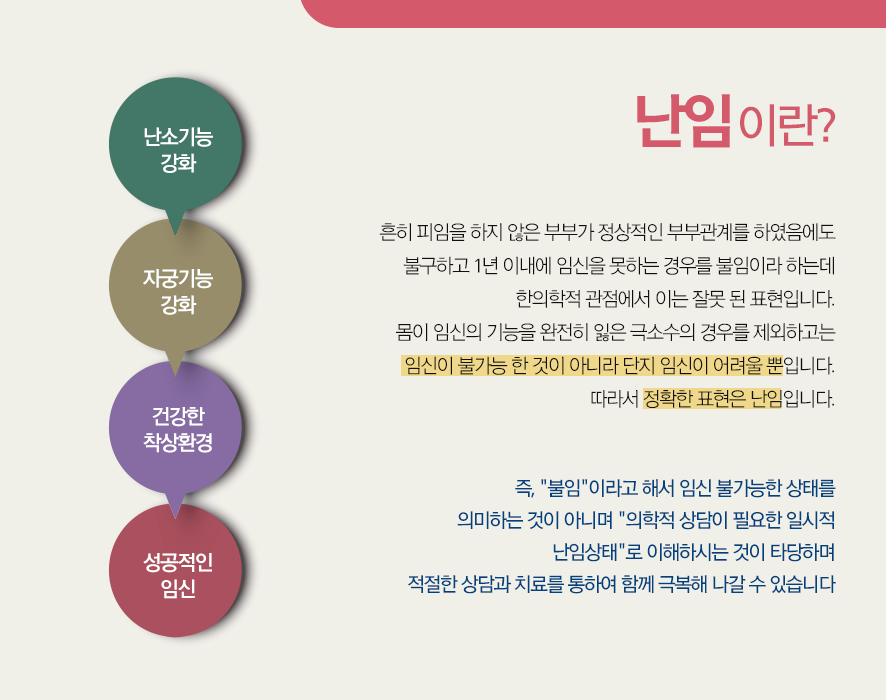 난소기능 강화

자궁기능 강화

건강한 착상환경

성공적인 임신

난임이란?

흔히 피임을 하지 않은 부부가 정상적인 부부관계를 하였음에도 불구하고 1년 이내에 임신을 못하는 경우를 불임이라 하는데 한의학적 관점에서 이는 잘못 된 표현입니다. 몸이 임신의 기능을 완전히 잃은 극소수의 경우를 제외하고는 임신이 불가능 한 것이 아니라 단지 임신이 어려울 뿐입니다. 따라서 정확한 표현은 난임입니다.

즉, "불임"이라고 해서 임신 불가능한 상태를 의미하는 것이 아니며 "의학적 상담이 필요한 일시적 난임상태"로 이해하시는 것이 타당하며 적절한 상담과 치료를 통하여 함께 극복해 나갈 수 있습니다